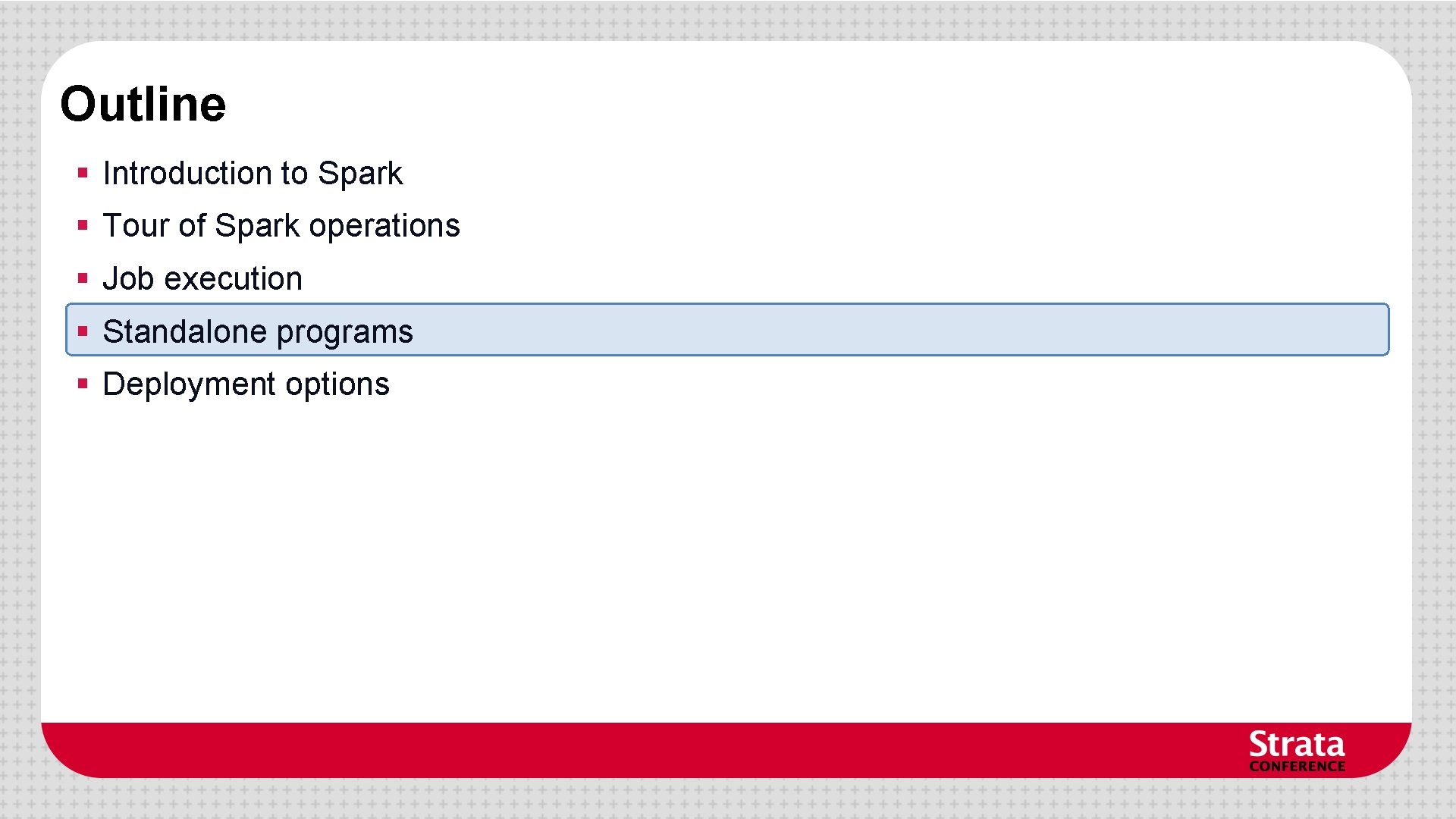 Outline

▪ Introduction to Spark
▪ Tour of Spark operations
▪ Job execution
▪ Standalone programs
▪ Deployment options

Strata
CONFERENCE